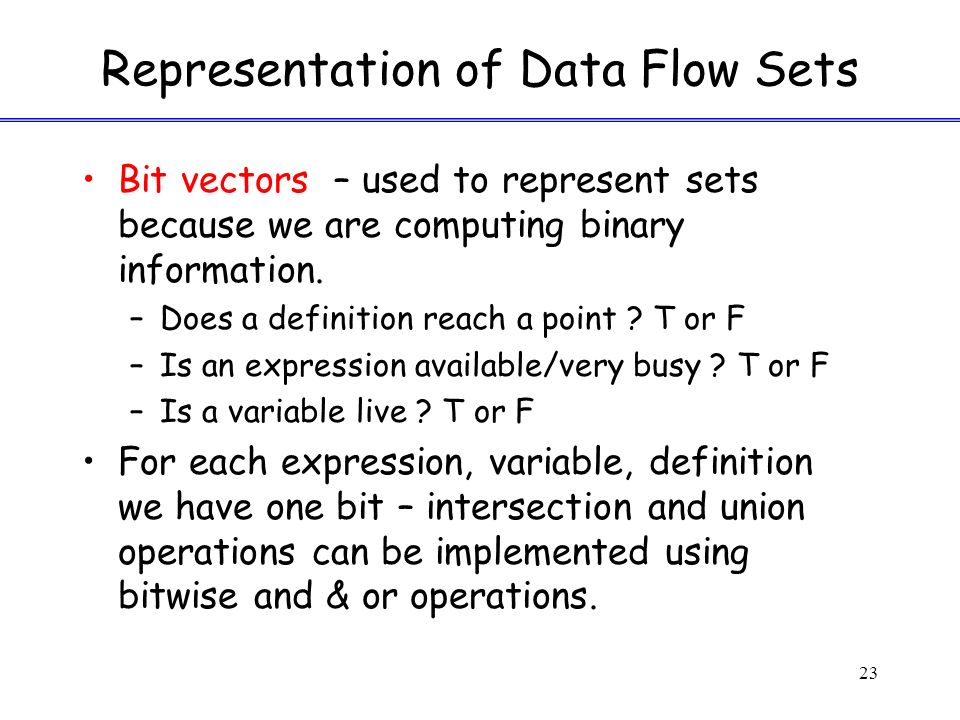 Representation of Data Flow Sets

• Bit vectors – used to represent sets because we are computing binary information.
  – Does a definition reach a point ? T or F
  – Is an expression available/very busy ? T or F
  – Is a variable live ? T or F
• For each expression, variable, definition we have one bit – intersection and union operations can be implemented using bitwise and & or operations.

23